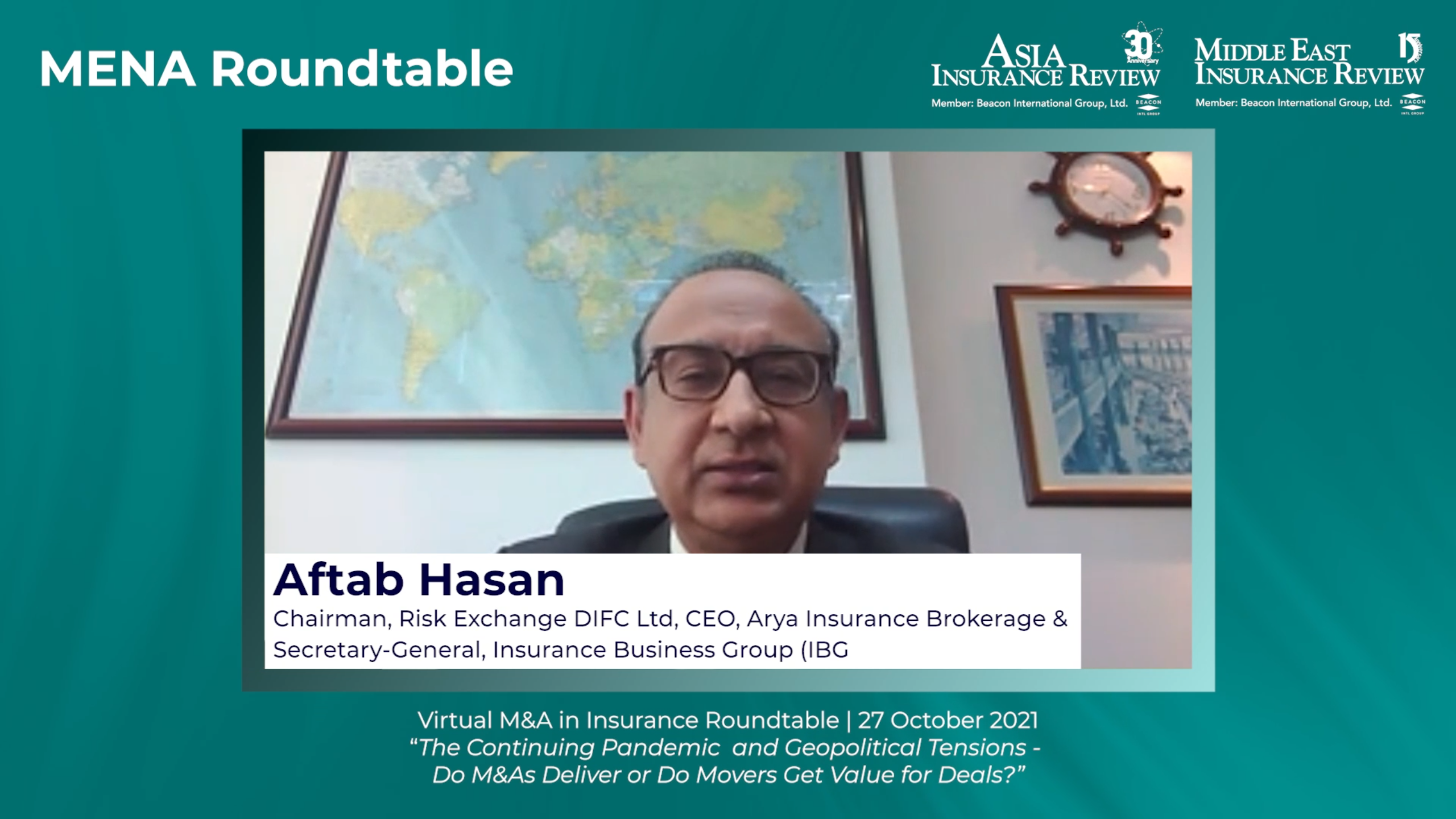 MENA Roundtable

ASIA INSURANCE REVIEW 30 Anniversary
Member: Beacon International Group, Ltd. BEACON INTL GROUP

MIDDLE EAST INSURANCE REVIEW 15
Member: Beacon International Group, Ltd. BEACON INTL GROUP

Aftab Hasan
Chairman, Risk Exchange DIFC Ltd, CEO, Arya Insurance Brokerage & Secretary-General, Insurance Business Group (IBG

Virtual M&A in Insurance Roundtable | 27 October 2021
"The Continuing Pandemic and Geopolitical Tensions - Do M&As Deliver or Do Movers Get Value for Deals?"